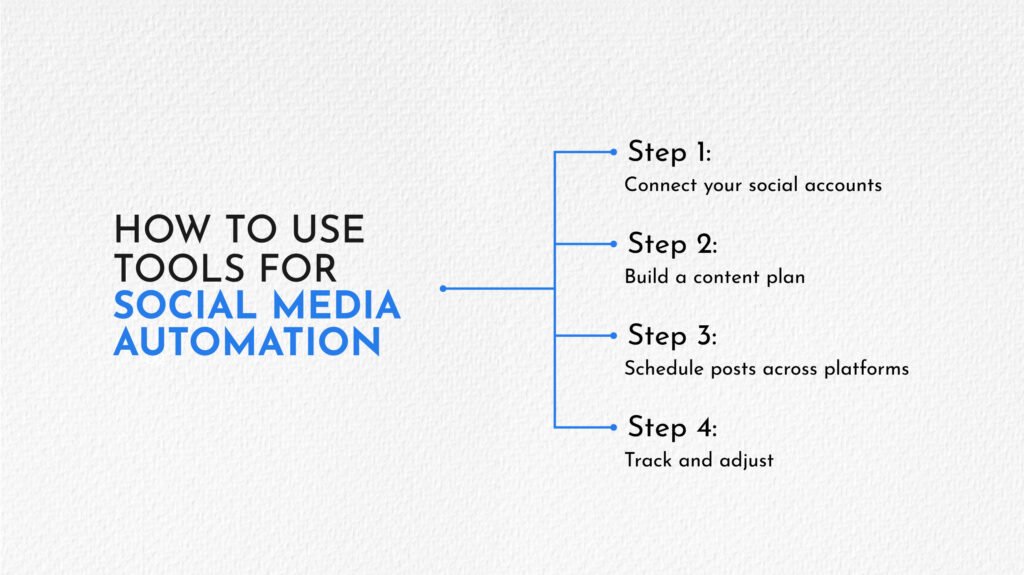 HOW TO USE TOOLS FOR SOCIAL MEDIA AUTOMATION

Step 1:
Connect your social accounts

Step 2:
Build a content plan

Step 3:
Schedule posts across platforms

Step 4:
Track and adjust